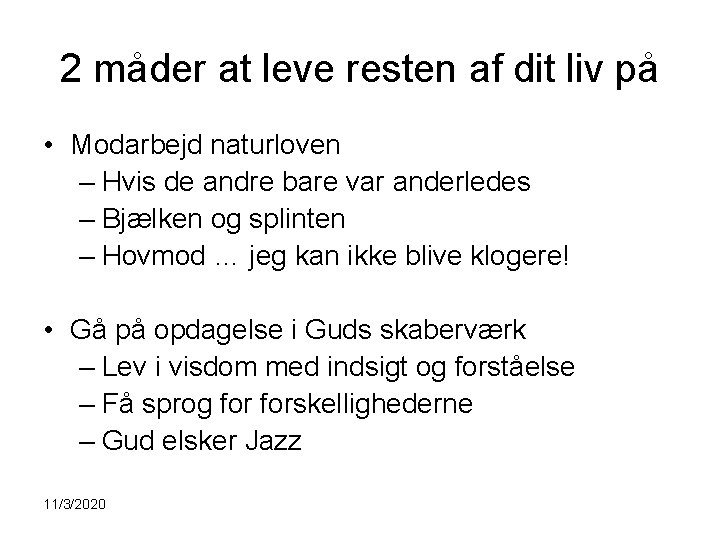 2 måder at leve resten af dit liv på

• Modarbejd naturloven
– Hvis de andre bare var anderledes
– Bjælken og splinten
– Hovmod … jeg kan ikke blive klogere!

• Gå på opdagelse i Guds skaberværk
– Lev i visdom med indsigt og forståelse
– Få sprog for forskellighederne
– Gud elsker Jazz

11/3/2020